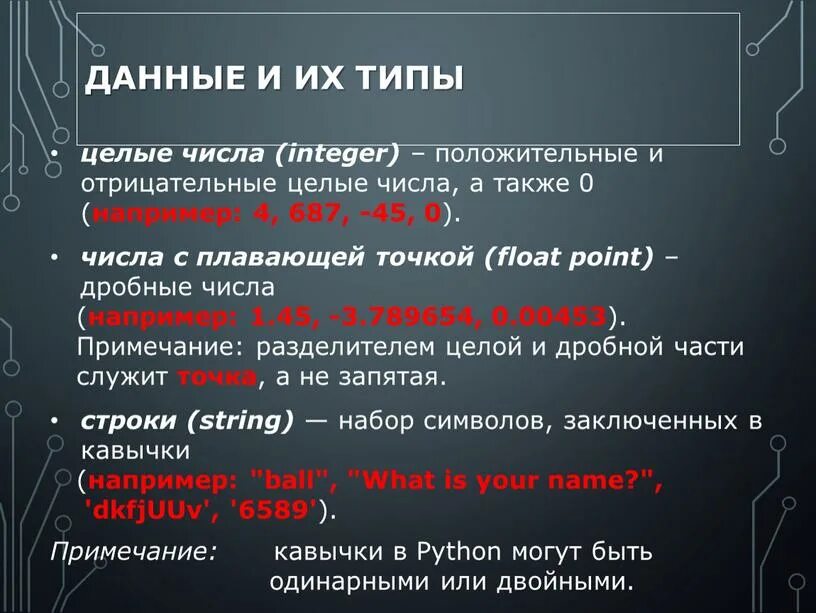 ДАННЫЕ И ИХ ТИПЫ

• целые числа (integer) – положительные и отрицательные целые числа, а также 0 (например: 4, 687, -45, 0).

• числа с плавающей точкой (float point) – дробные числа (например: 1.45, -3.789654, 0.00453). Примечание: разделителем целой и дробной части служит точка, а не запятая.

• строки (string) — набор символов, заключенных в кавычки (например: "ball", "What is your name?", 'dkfjUUv', '6589').

Примечание: кавычки в Python могут быть одинарными или двойными.